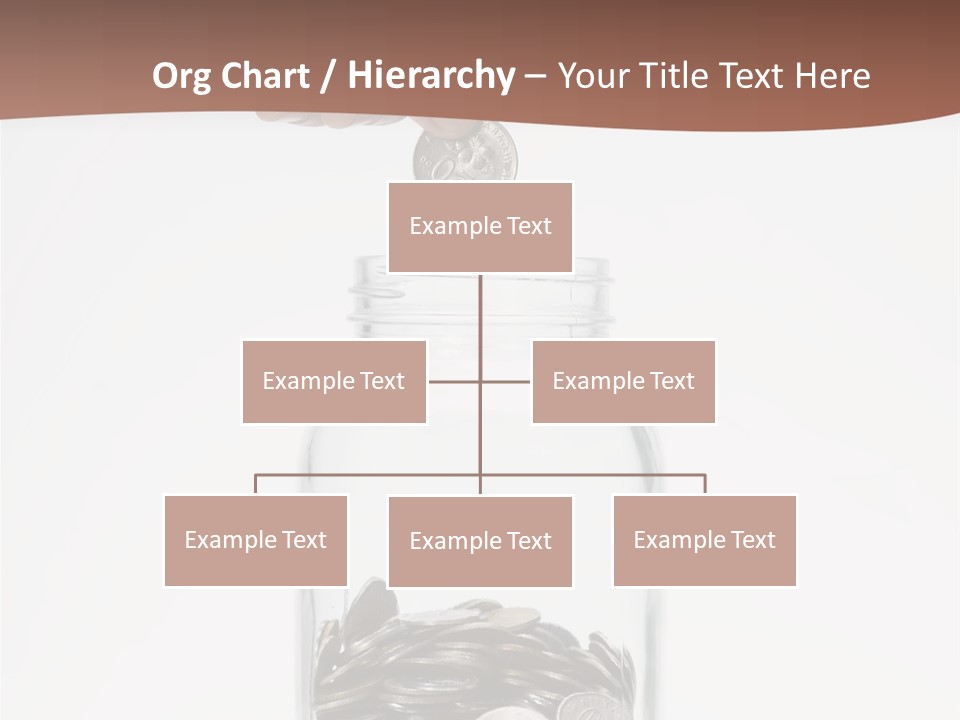 Org Chart / Hierarchy – Your Title Text Here

Example Text

Example Text

Example Text

Example Text

Example Text

Example Text